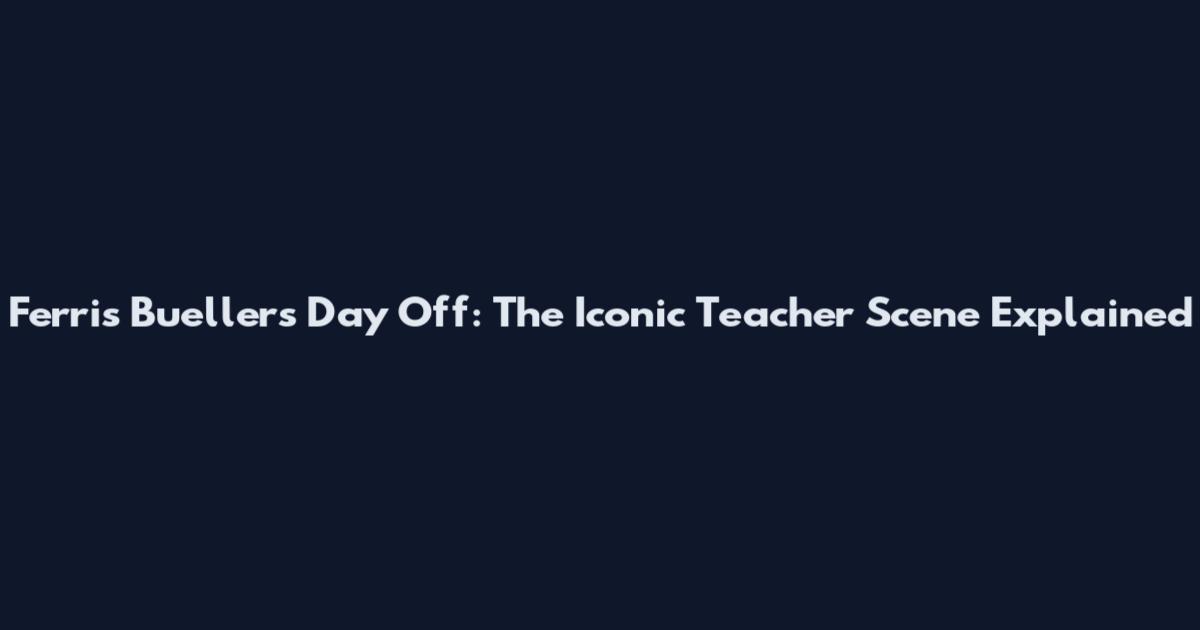 Ferris Buellers Day Off: The Iconic Teacher Scene Explained